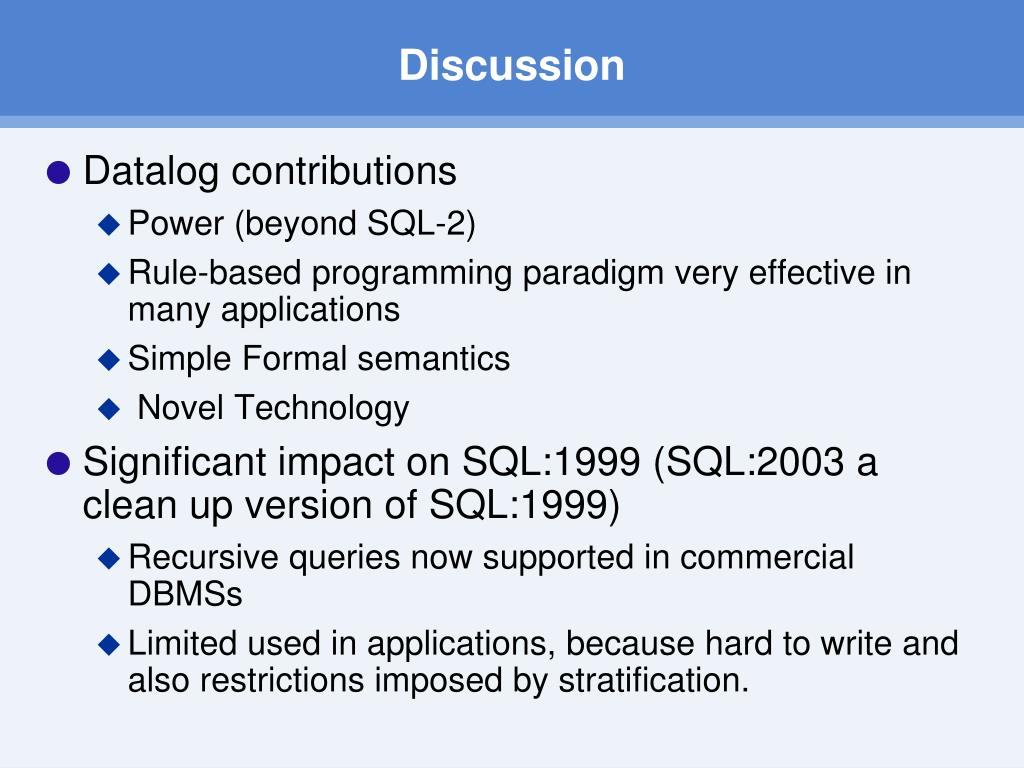 Discussion

Datalog contributions

Power (beyond SQL-2)

Rule-based programming paradigm very effective in many applications

Simple Formal semantics

Novel Technology

Significant impact on SQL:1999 (SQL:2003 a clean up version of SQL:1999)

Recursive queries now supported in commercial DBMSs

Limited used in applications, because hard to write and also restrictions imposed by stratification.